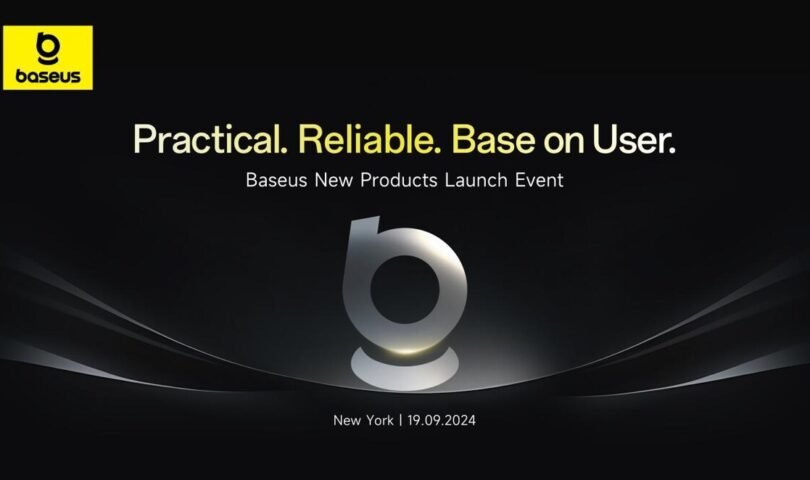 baseus

Practical. Reliable. Base on User.

Baseus New Products Launch Event

New York | 19.09.2024